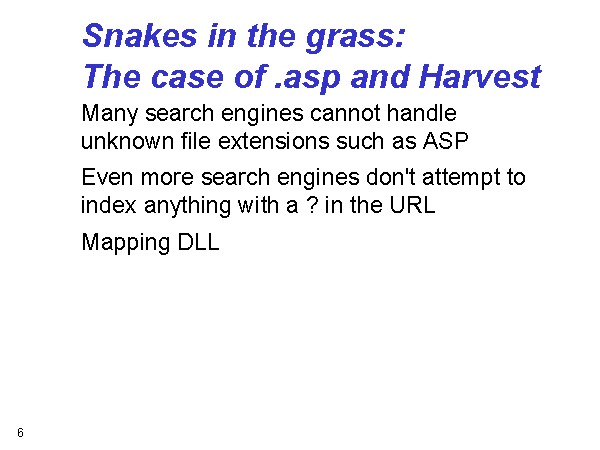 Snakes in the grass:
The case of .asp and Harvest

Many search engines cannot handle unknown file extensions such as ASP

Even more search engines don't attempt to index anything with a ? in the URL

Mapping DLL

6